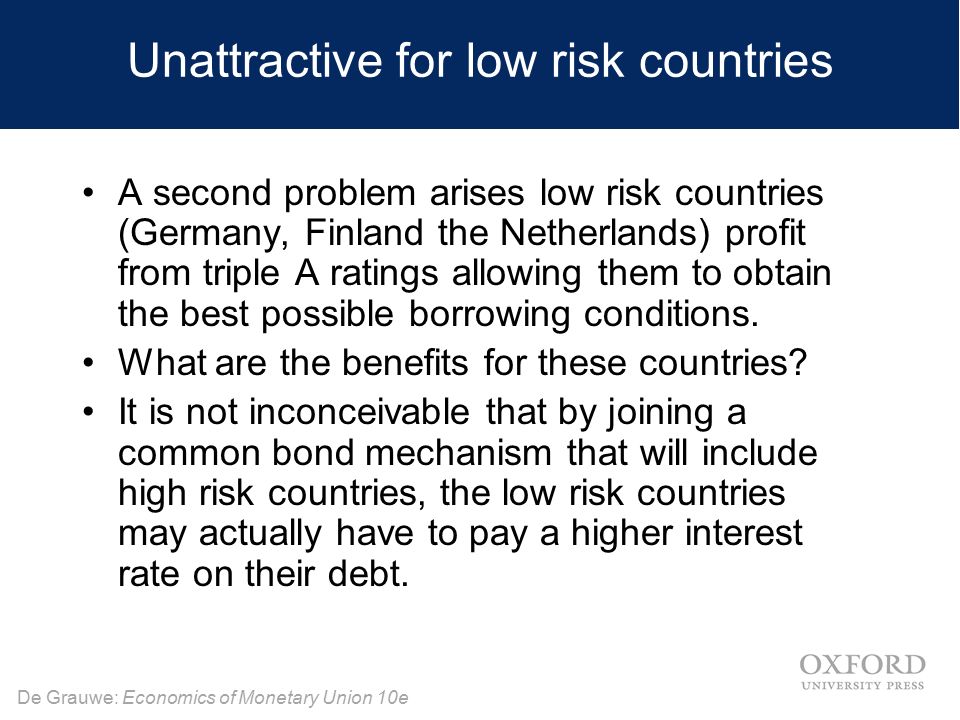 Unattractive for low risk countries

• A second problem arises low risk countries (Germany, Finland the Netherlands) profit from triple A ratings allowing them to obtain the best possible borrowing conditions.
• What are the benefits for these countries?
• It is not inconceivable that by joining a common bond mechanism that will include high risk countries, the low risk countries may actually have to pay a higher interest rate on their debt.

De Grauwe: Economics of Monetary Union 10e

OXFORD
UNIVERSITY PRESS